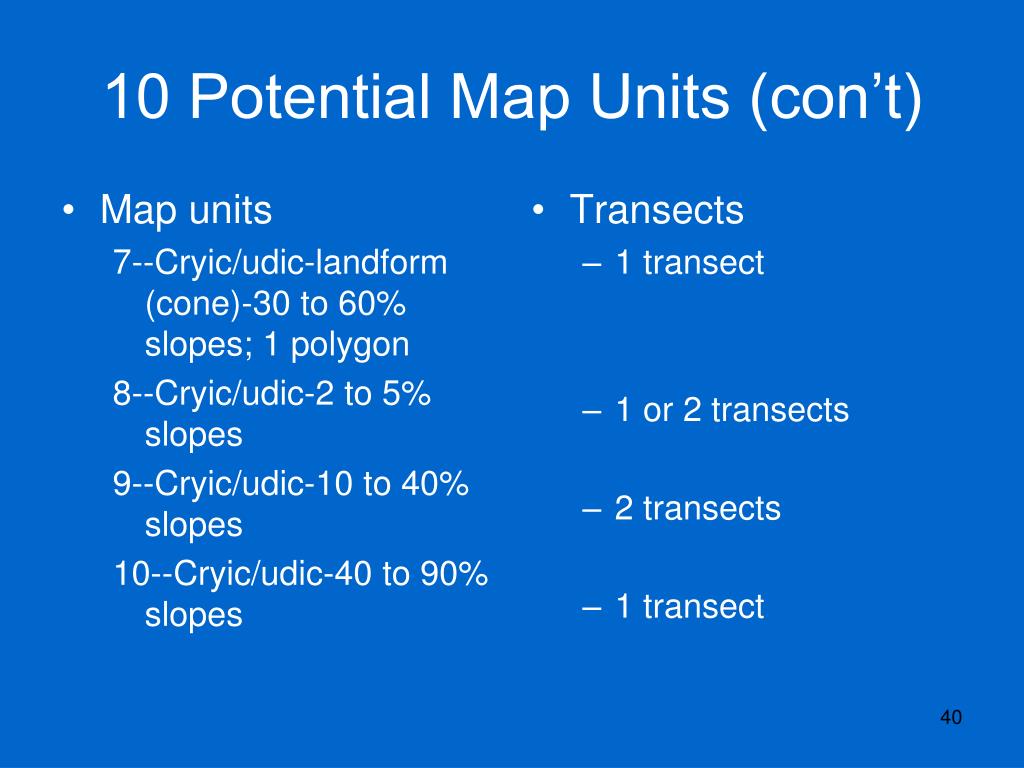 10 Potential Map Units (con't)

• Map units

7--Cryic/udic-landform (cone)-30 to 60% slopes; 1 polygon

8--Cryic/udic-2 to 5% slopes

9--Cryic/udic-10 to 40% slopes

10--Cryic/udic-40 to 90% slopes

• Transects

– 1 transect

– 1 or 2 transects

– 2 transects

– 1 transect

40